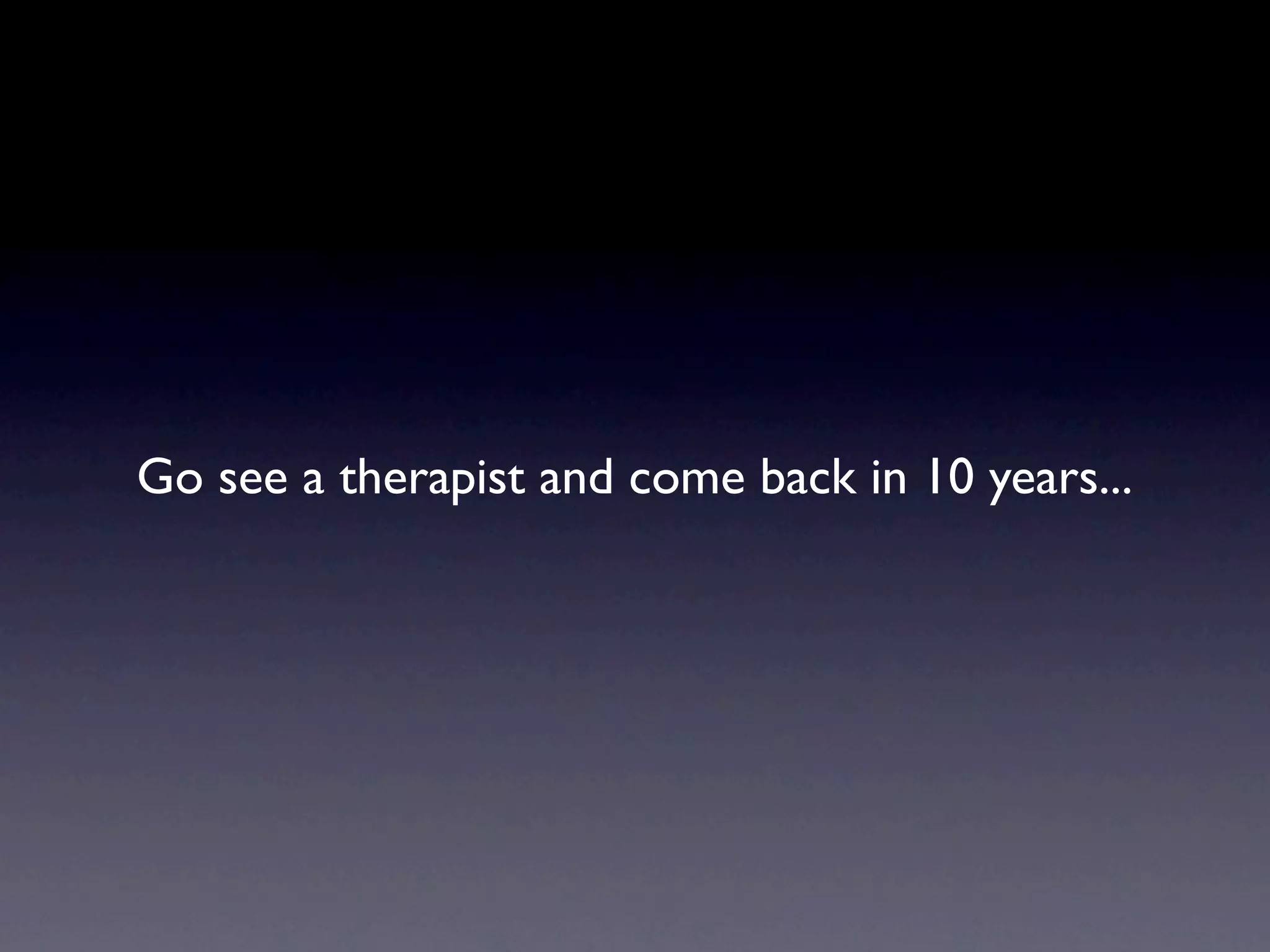 Go see a therapist and come back in 10 years...